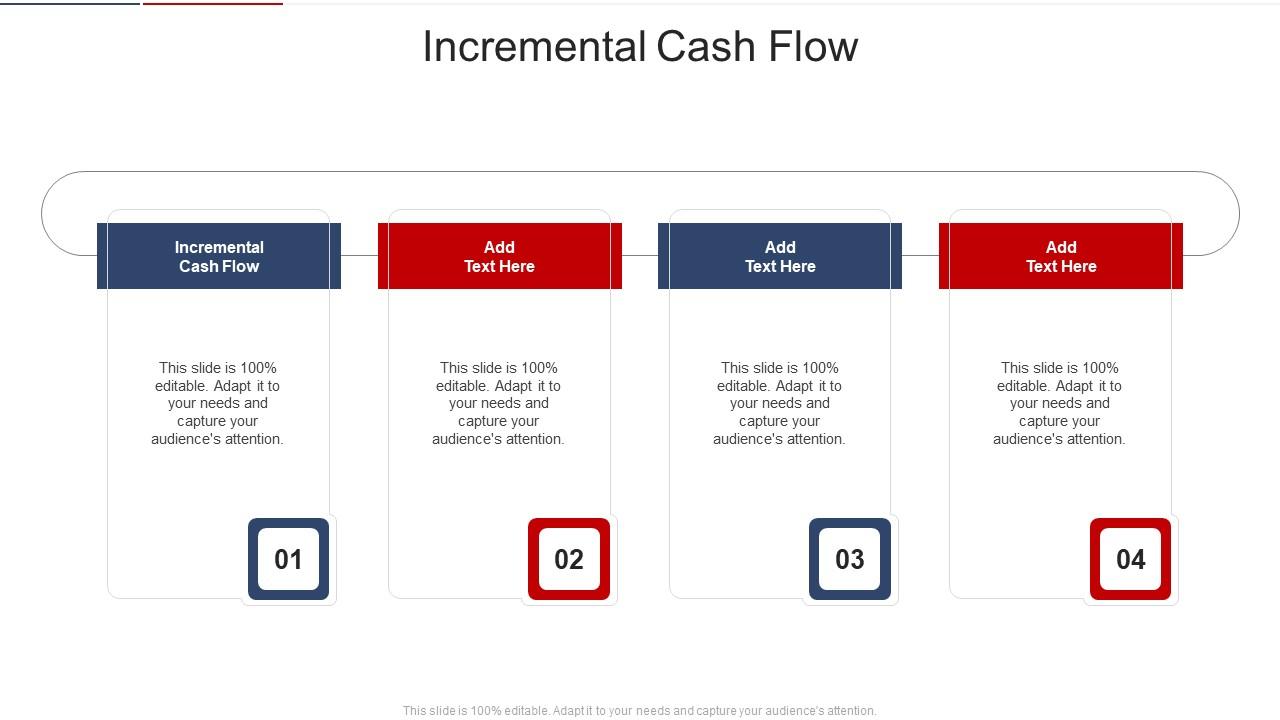 Incremental Cash Flow

Incremental Cash Flow

This slide is 100% editable. Adapt it to your needs and capture your audience's attention.

01

Add Text Here

This slide is 100% editable. Adapt it to your needs and capture your audience's attention.

02

Add Text Here

This slide is 100% editable. Adapt it to your needs and capture your audience's attention.

03

Add Text Here

This slide is 100% editable. Adapt it to your needs and capture your audience's attention.

04

This slide is 100% editable. Adapt it to your needs and capture your audience's attention.